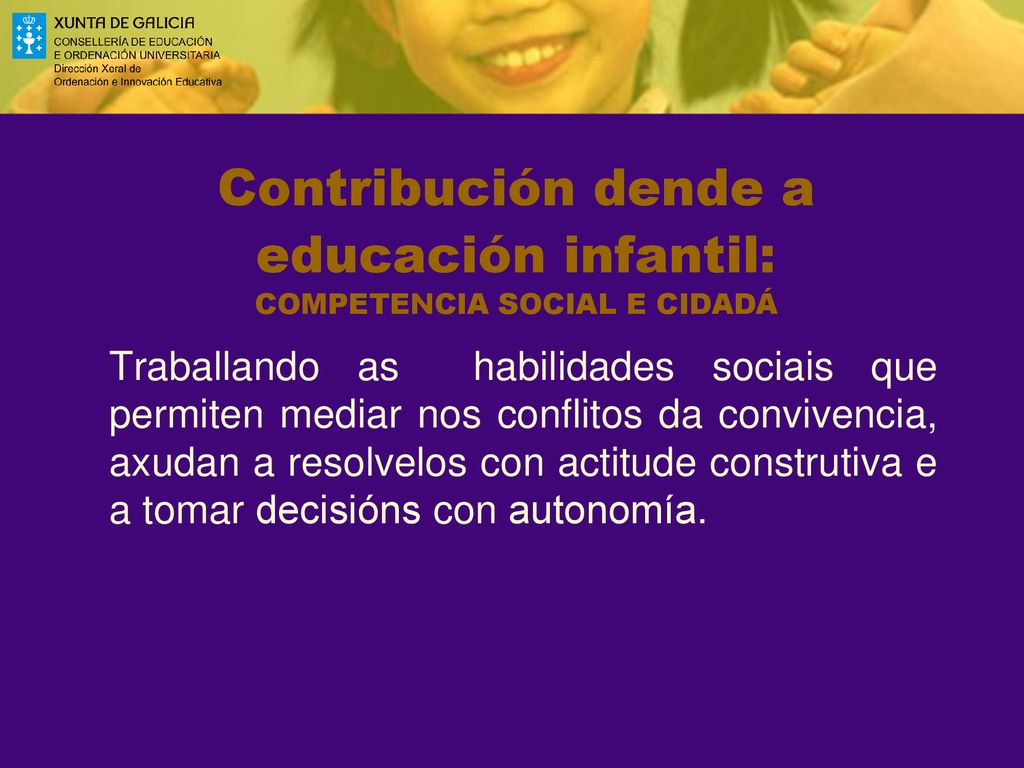 XUNTA DE GALICIA
CONSELLERÍA DE EDUCACIÓN
E ORDENACIÓN UNIVERSITARIA
Dirección Xeral de
Ordenación e Innovación Educativa

Contribución dende a educación infantil:
COMPETENCIA SOCIAL E CIDADÁ

Traballando as habilidades sociais que permiten mediar nos conflitos da convivencia, axudan a resolvelos con actitude construtiva e a tomar decisións con autonomía.